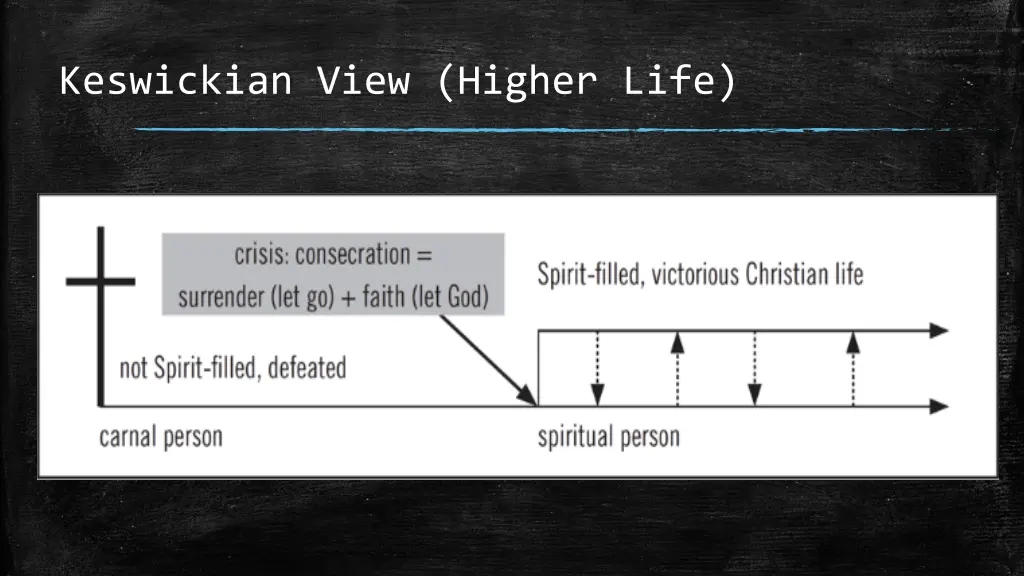 Keswickian View (Higher Life)

crisis: consecration = surrender (let go) + faith (let God)

Spirit-filled, victorious Christian life

not Spirit-filled, defeated

carnal person

spiritual person